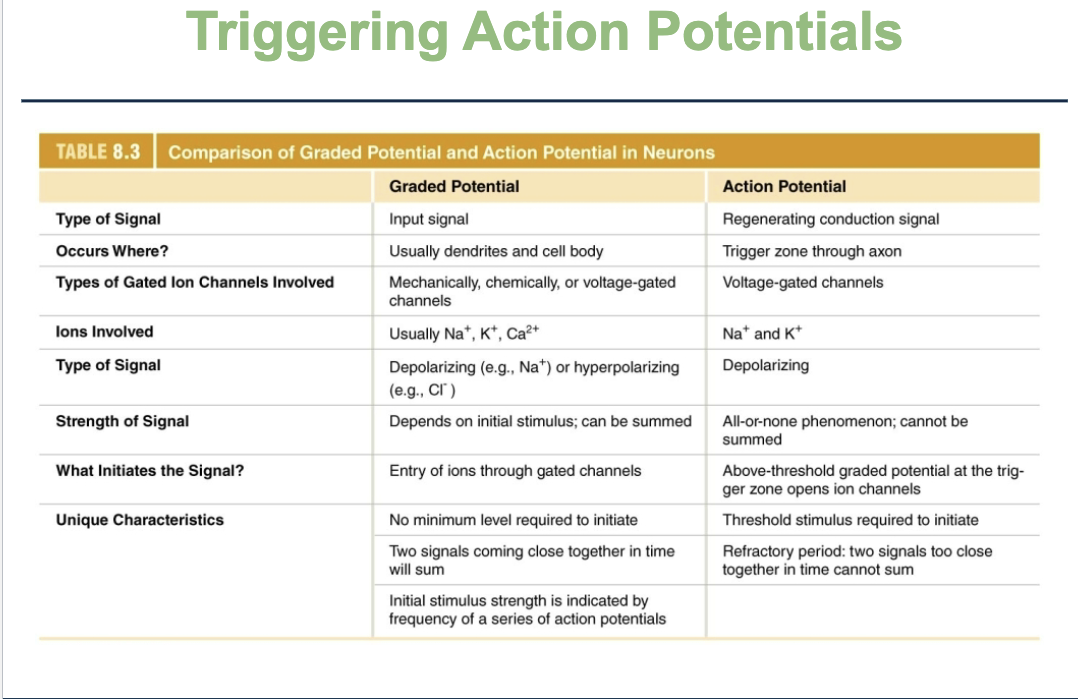 Triggering Action Potentials

TABLE 8.3 Comparison of Graded Potential and Action Potential in Neurons

| | Graded Potential | Action Potential |
|---|---|---|
| Type of Signal | Input signal | Regenerating conduction signal |
| Occurs Where? | Usually dendrites and cell body | Trigger zone through axon |
| Types of Gated Ion Channels Involved | Mechanically, chemically, or voltage-gated channels | Voltage-gated channels |
| Ions Involved | Usually $Na^+$, $K^+$, $Ca^{2+}$ | $Na^+$ and $K^+$ |
| Type of Signal | Depolarizing (e.g., $Na^+$) or hyperpolarizing (e.g., $Cl^-$) | Depolarizing |
| Strength of Signal | Depends on initial stimulus; can be summed | All-or-none phenomenon; cannot be summed |
| What Initiates the Signal? | Entry of ions through gated channels | Above-threshold graded potential at the trigger zone opens ion channels |
| Unique Characteristics | No minimum level required to initiate | Threshold stimulus required to initiate |
| | Two signals coming close together in time will sum | Refractory period: two signals too close together in time cannot sum |
| | Initial stimulus strength is indicated by frequency of a series of action potentials | |